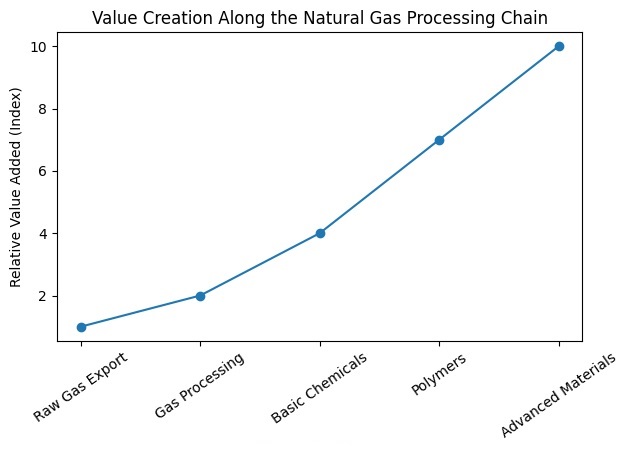 Value Creation Along the Natural Gas Processing Chain

Relative Value Added (Index)

10
8
6
4
2

Raw Gas Export
Gas Processing
Basic Chemicals
Polymers
Advanced Materials